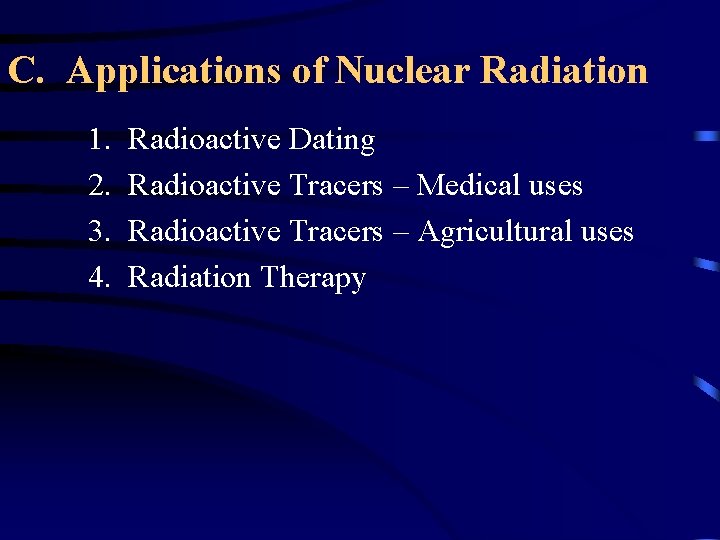 C. Applications of Nuclear Radiation

1. Radioactive Dating
2. Radioactive Tracers – Medical uses
3. Radioactive Tracers – Agricultural uses
4. Radiation Therapy